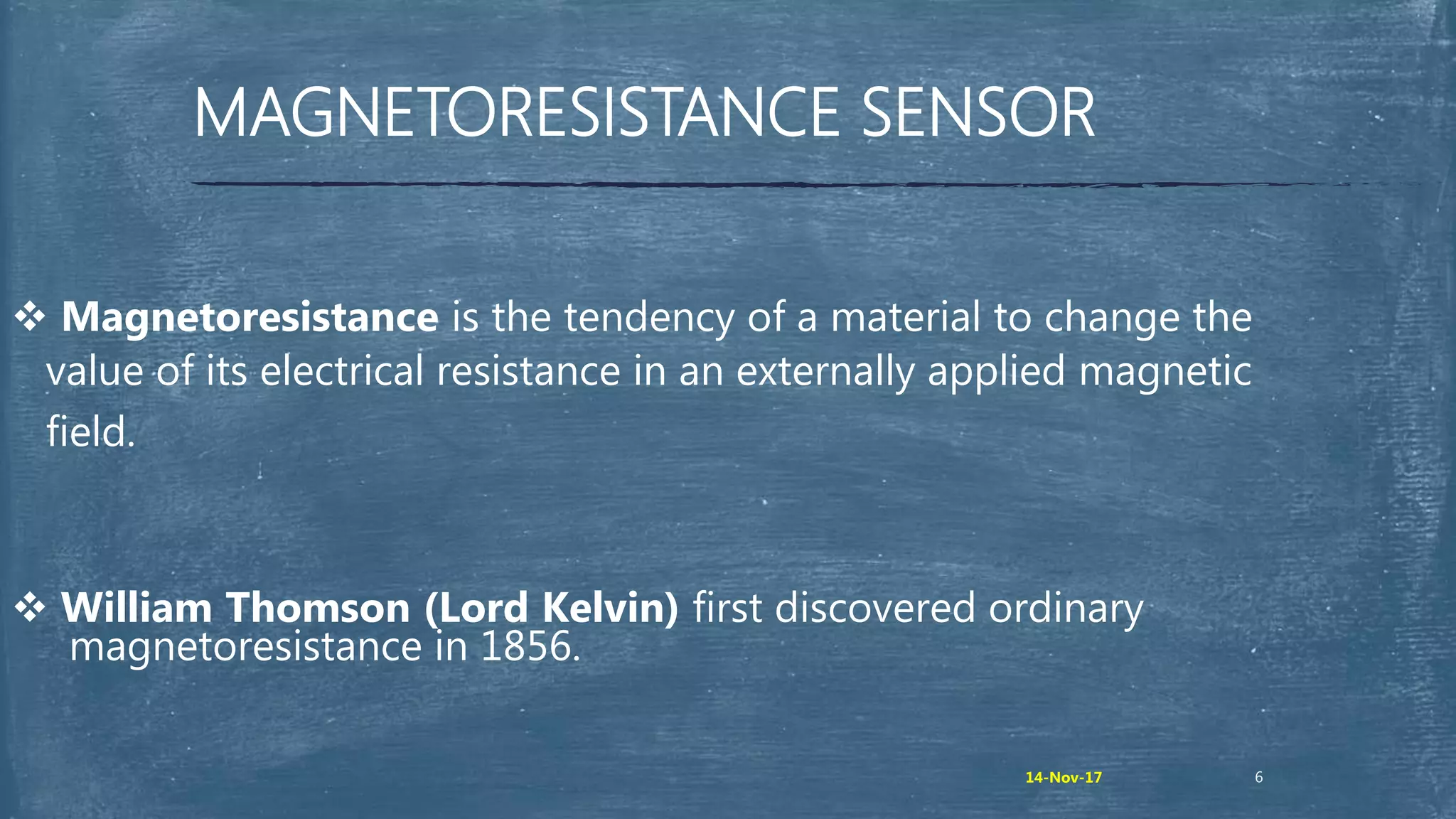 MAGNETORESISTANCE SENSOR

❖ Magnetoresistance is the tendency of a material to change the value of its electrical resistance in an externally applied magnetic field.

❖ William Thomson (Lord Kelvin) first discovered ordinary magnetoresistance in 1856.

14-Nov-17

6